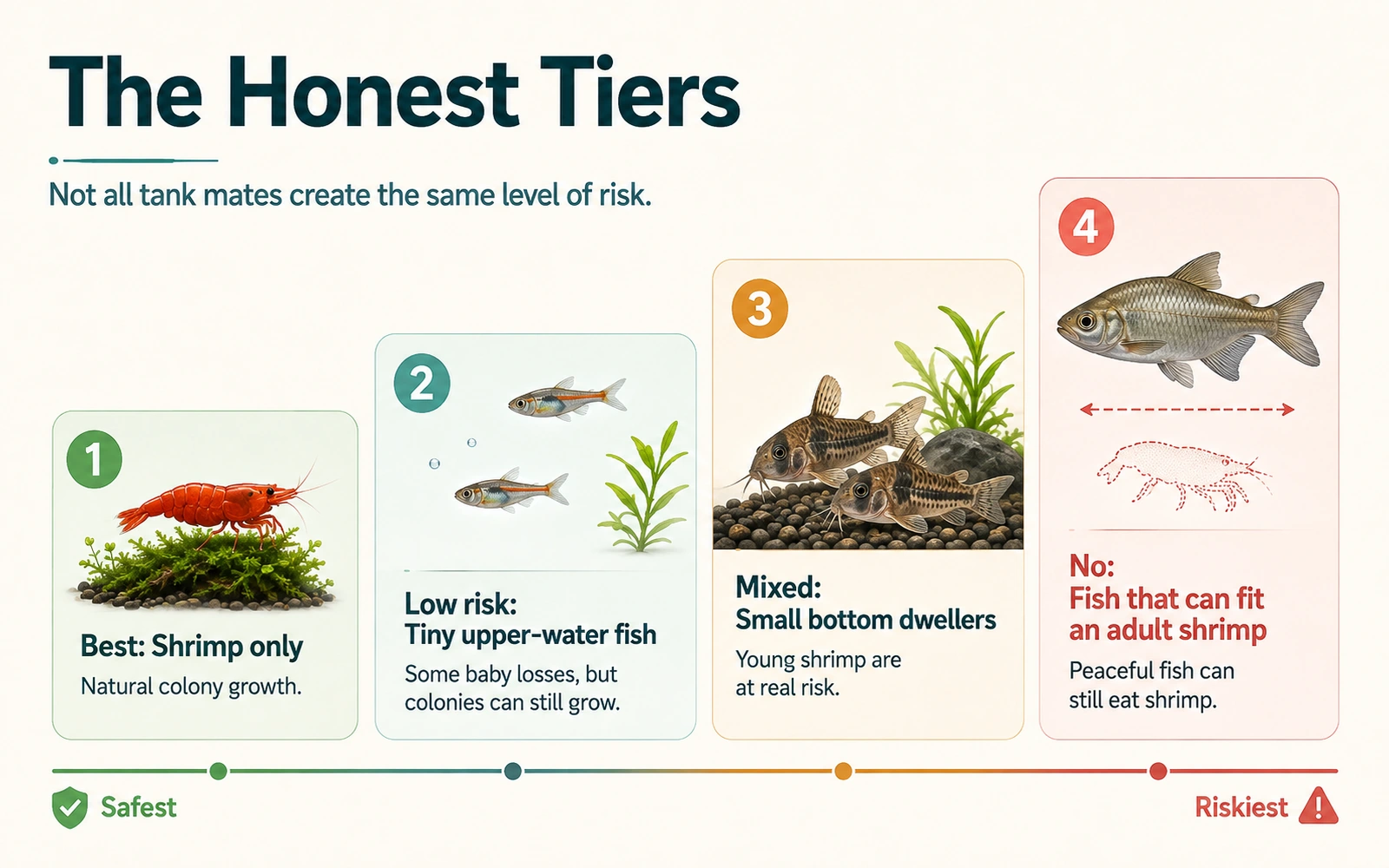 The Honest Tiers

Not all tank mates create the same level of risk.

1

Best: Shrimp only

Natural colony growth.

2

Low risk:
Tiny upper-water fish

Some baby losses, but colonies can still grow.

3

Mixed:
Small bottom dwellers

Young shrimp are at real risk.

4

No:
Fish that can fit an adult shrimp

Peaceful fish can still eat shrimp.

Safest

Riskiest